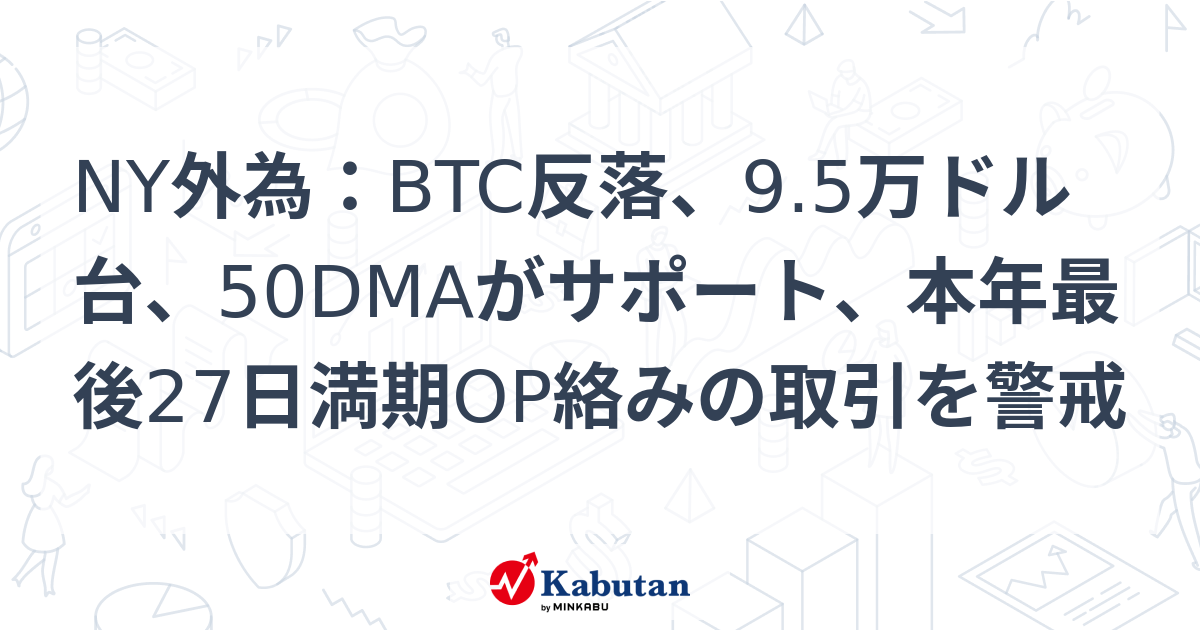 NY外為：BTC反落、9.5万ドル台、50DMAがサポート、本年最後27日満期OP絡みの取引を警戒

Kabutan
by MINKABU